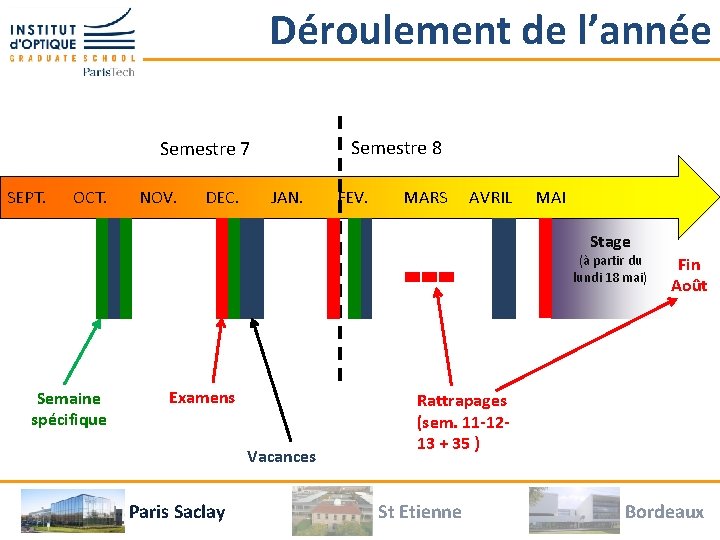 INSTITUT d'OPTIQUE GRADUATE SCHOOL ParisTech

Déroulement de l'année

Semestre 7

Semestre 8

SEPT. OCT. NOV. DEC. JAN. FEV. MARS AVRIL MAI

Stage (à partir du lundi 18 mai)

Fin Août

Semaine spécifique

Examens

Vacances

Rattrapages (sem. 11-12-13 + 35 )

Paris Saclay

St Etienne

Bordeaux